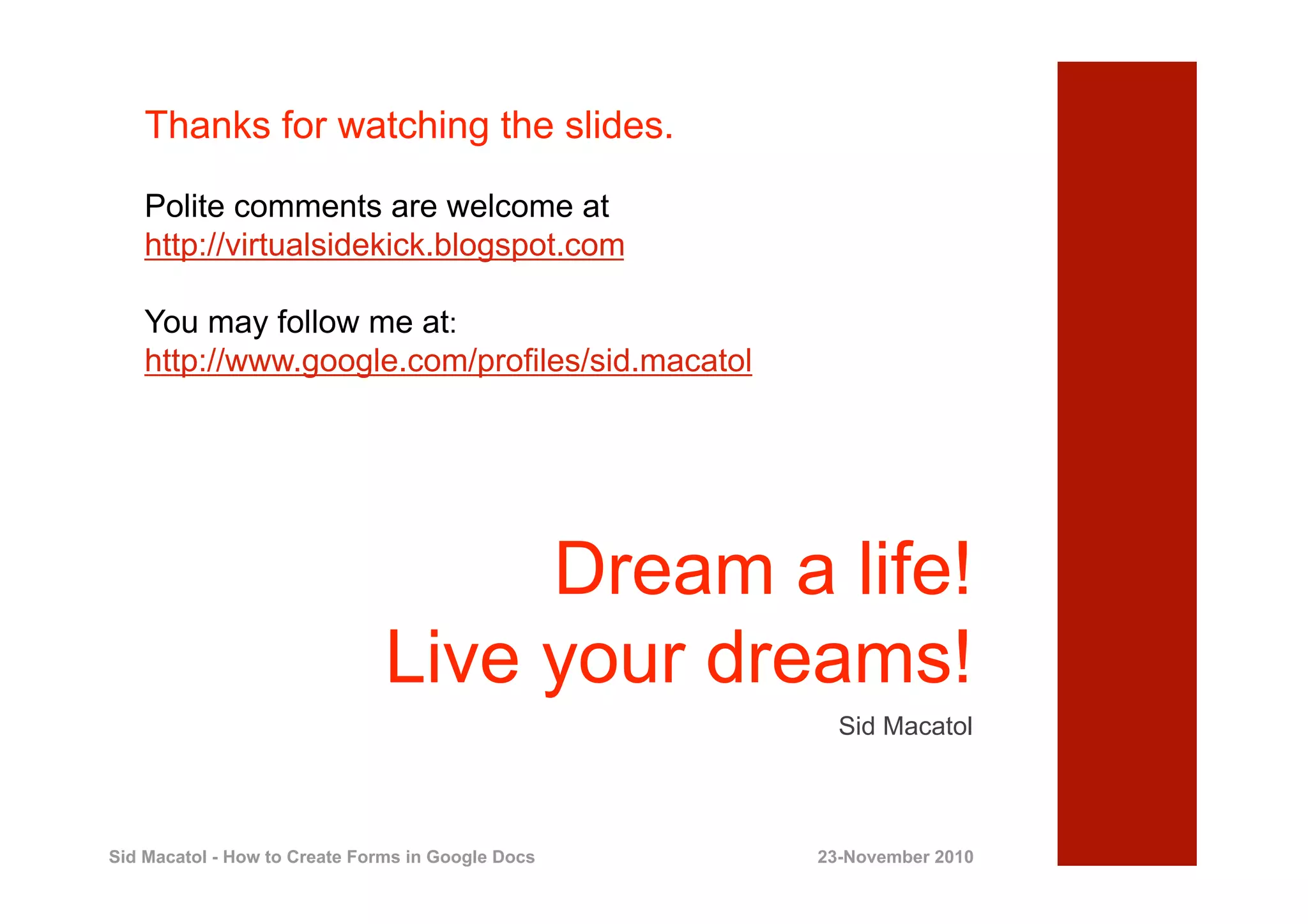 Thanks for watching the slides.

Polite comments are welcome at
http://virtualsidekick.blogspot.com

You may follow me at:
http://www.google.com/profiles/sid.macatol

Dream a life!
Live your dreams!

Sid Macatol

Sid Macatol - How to Create Forms in Google Docs

23-November 2010